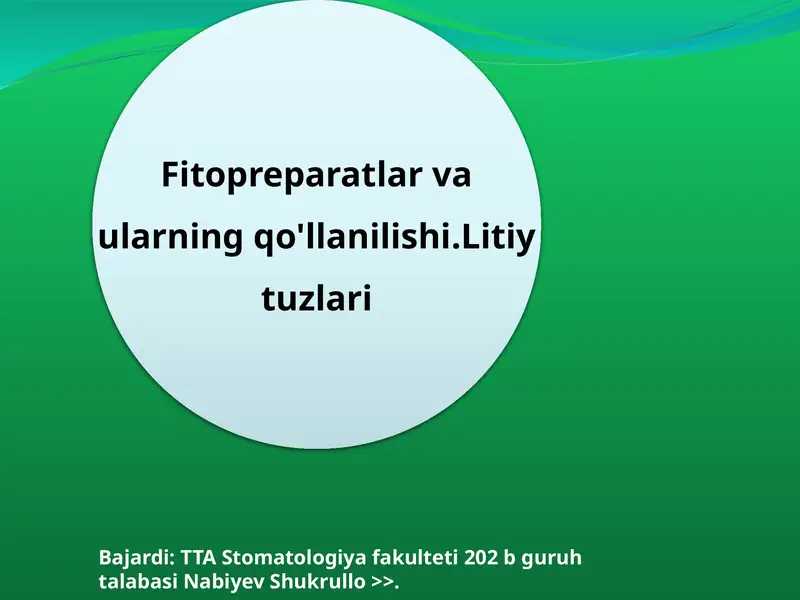 Fitopreparatlar va ularning qo'llanilishi.Litiy tuzlari

Bajardi: TTA Stomatologiya fakulteti 202 b guruh talabasi Nabiyev Shukrullo >>.